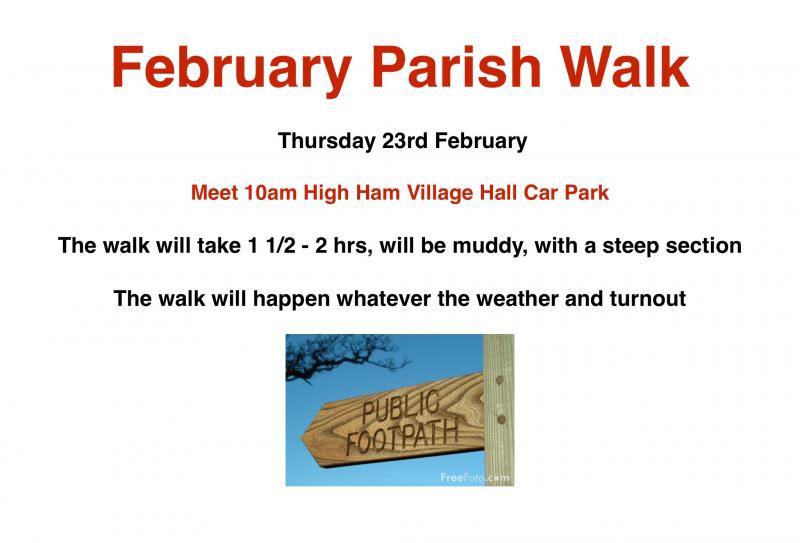 February Parish Walk

Thursday 23rd February

Meet 10am High Ham Village Hall Car Park

The walk will take 1 1/2 - 2 hrs, will be muddy, with a steep section

The walk will happen whatever the weather and turnout

PUBLIC FOOTPATH

FreeFoto.com